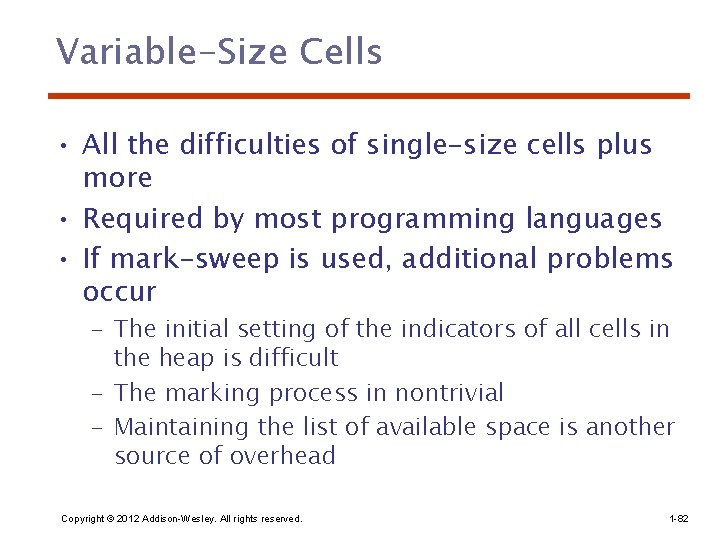 Variable-Size Cells

• All the difficulties of single-size cells plus more
• Required by most programming languages
• If mark-sweep is used, additional problems occur
  – The initial setting of the indicators of all cells in the heap is difficult
  – The marking process in nontrivial
  – Maintaining the list of available space is another source of overhead

Copyright © 2012 Addison-Wesley. All rights reserved.

1-82